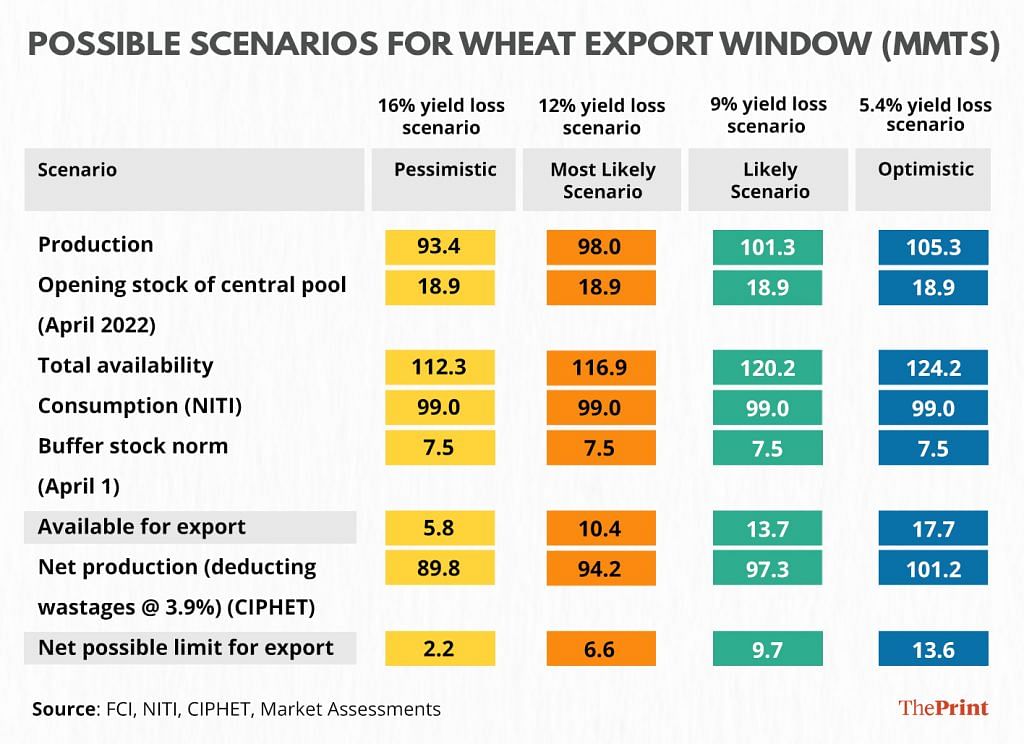 POSSIBLE SCENARIOS FOR WHEAT EXPORT WINDOW (MMTS)

| | 16% yield loss scenario | 12% yield loss scenario | 9% yield loss scenario | 5.4% yield loss scenario |
|---|---|---|---|---|
| Scenario | Pessimistic | Most Likely Scenario | Likely Scenario | Optimistic |
| Production | 93.4 | 98.0 | 101.3 | 105.3 |
| Opening stock of central pool (April 2022) | 18.9 | 18.9 | 18.9 | 18.9 |
| Total availability | 112.3 | 116.9 | 120.2 | 124.2 |
| Consumption (NITI) | 99.0 | 99.0 | 99.0 | 99.0 |
| Buffer stock norm (April 1) | 7.5 | 7.5 | 7.5 | 7.5 |
| Available for export | 5.8 | 10.4 | 13.7 | 17.7 |
| Net production (deducting wastages @ 3.9%) (CIPHET) | 89.8 | 94.2 | 97.3 | 101.2 |
| Net possible limit for export | 2.2 | 6.6 | 9.7 | 13.6 |

Source: FCI, NITI, CIPHET, Market Assessments

ThePrint